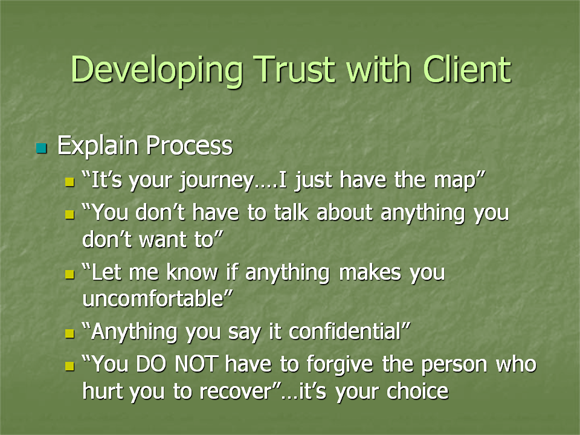 Developing Trust with Client

Explain Process

“It’s your journey….I just have the map”

“You don’t have to talk about anything you don’t want to”

“Let me know if anything makes you uncomfortable”

“Anything you say it confidential”

“You DO NOT have to forgive the person who hurt you to recover”…it’s your choice